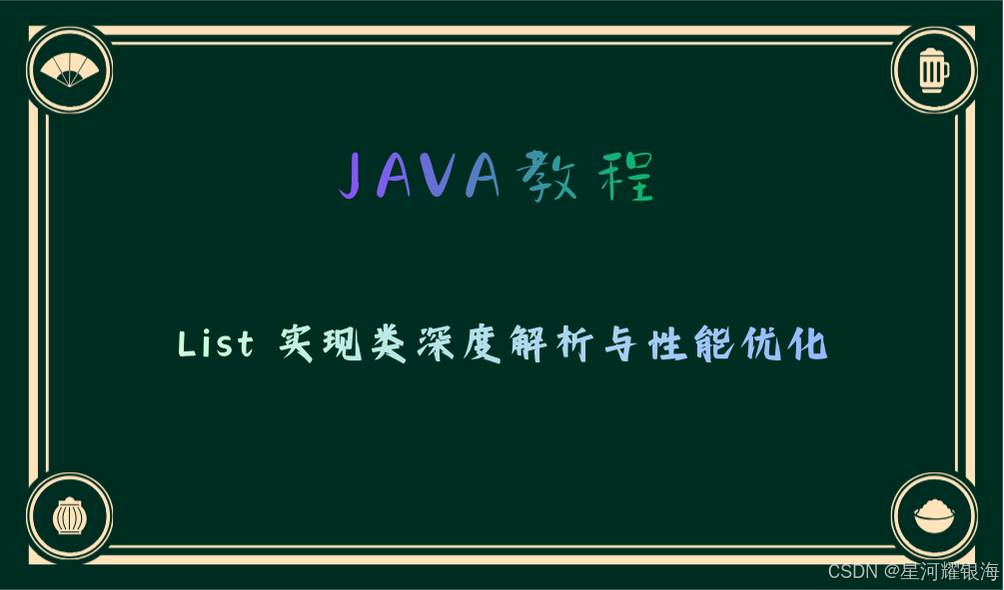 JAVA教程

List 实现类深度解析与性能优化

CSDN @星河耀银海